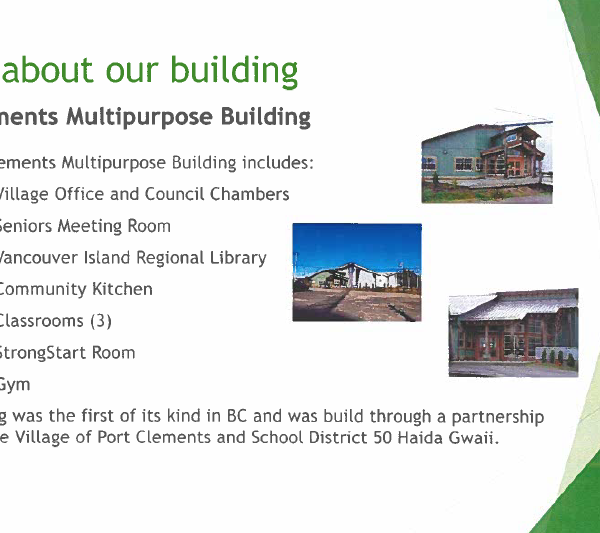 about our building

ments Multipurpose Building

ements Multipurpose Building includes:

Village Office and Council Chambers

Seniors Meeting Room

Vancouver Island Regional Library

Community Kitchen

Classrooms (3)

StrongStart Room

Gym

g was the first of its kind in BC and was build through a partnership e Village of Port Clements and School District 50 Haida Gwaii.